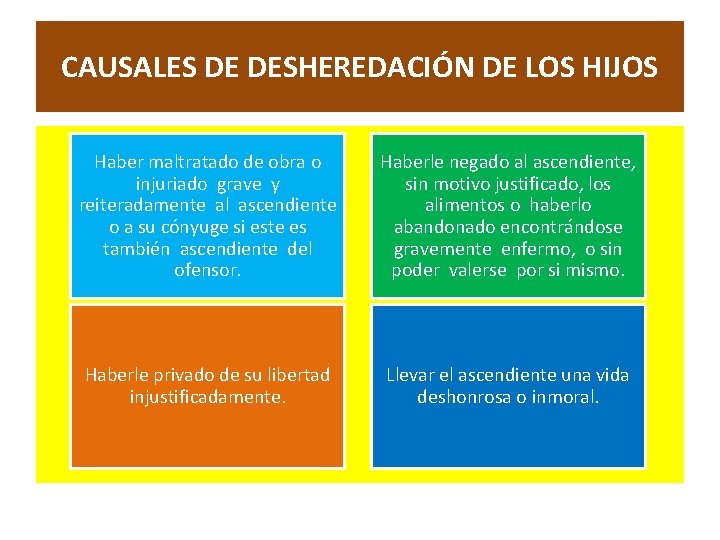 CAUSALES DE DESHEREDACIÓN DE LOS HIJOS

Haber maltratado de obra o injuriado grave y reiteradamente al ascendiente o a su cónyuge si este es también ascendiente del ofensor.

Haberle negado al ascendiente, sin motivo justificado, los alimentos o haberlo abandonado encontrándose gravemente enfermo, o sin poder valerse por si mismo.

Haberle privado de su libertad injustificadamente.

Llevar el ascendiente una vida deshonrosa o inmoral.